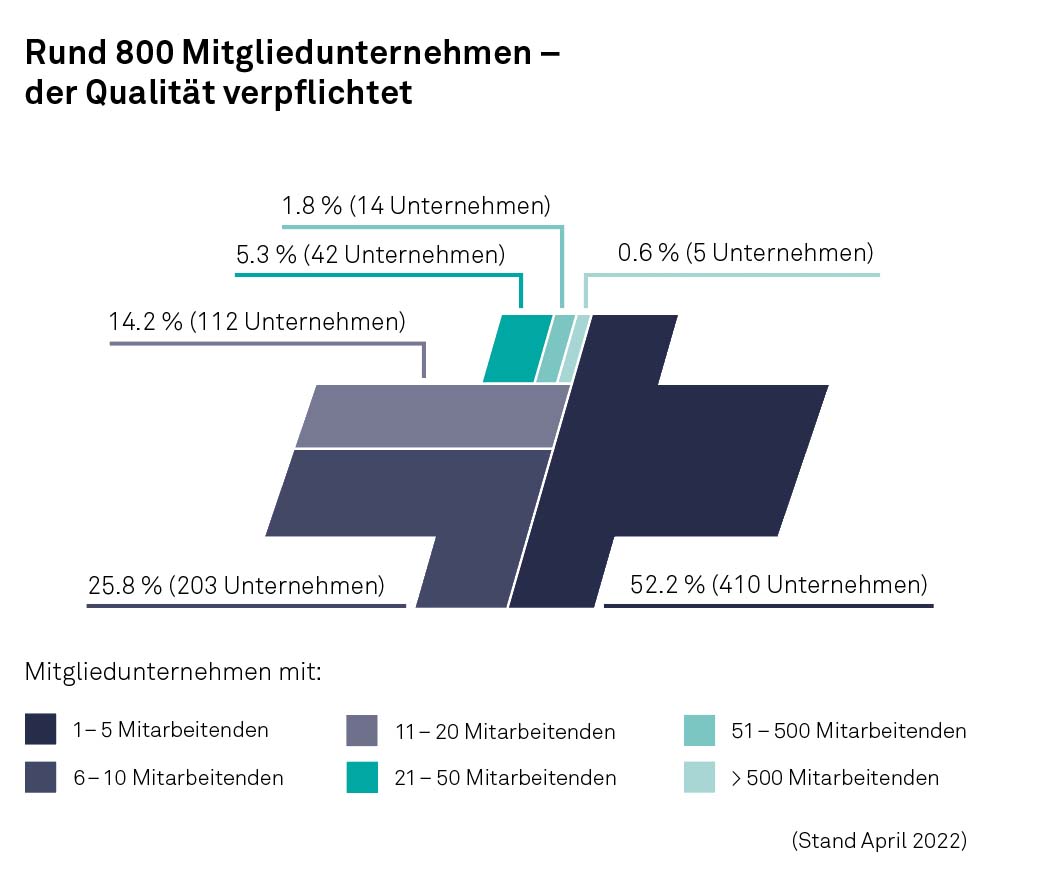 Rund 800 Mitgliedunternehmen – der Qualität verpflichtet

1.8 % (14 Unternehmen)

5.3 % (42 Unternehmen)

0.6 % (5 Unternehmen)

14.2 % (112 Unternehmen)

25.8 % (203 Unternehmen)

52.2 % (410 Unternehmen)

Mitgliedunternehmen mit:

1 – 5 Mitarbeitenden

6 – 10 Mitarbeitenden

11 – 20 Mitarbeitenden

21 – 50 Mitarbeitenden

51 – 500 Mitarbeitenden

> 500 Mitarbeitenden

(Stand April 2022)